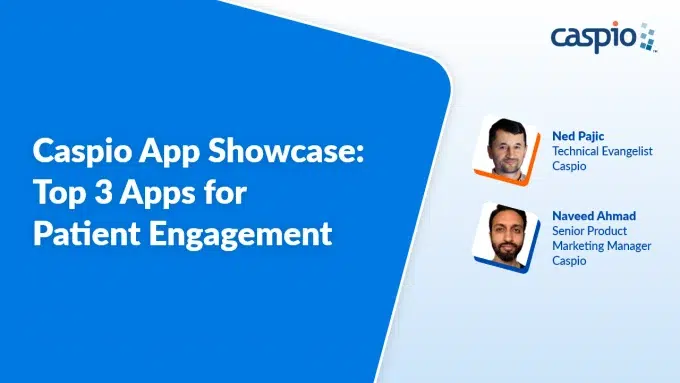 caspio

Caspio App Showcase: Top 3 Apps for Patient Engagement

Ned Pajic
Technical Evangelist
Caspio

Naveed Ahmad
Senior Product Marketing Manager
Caspio